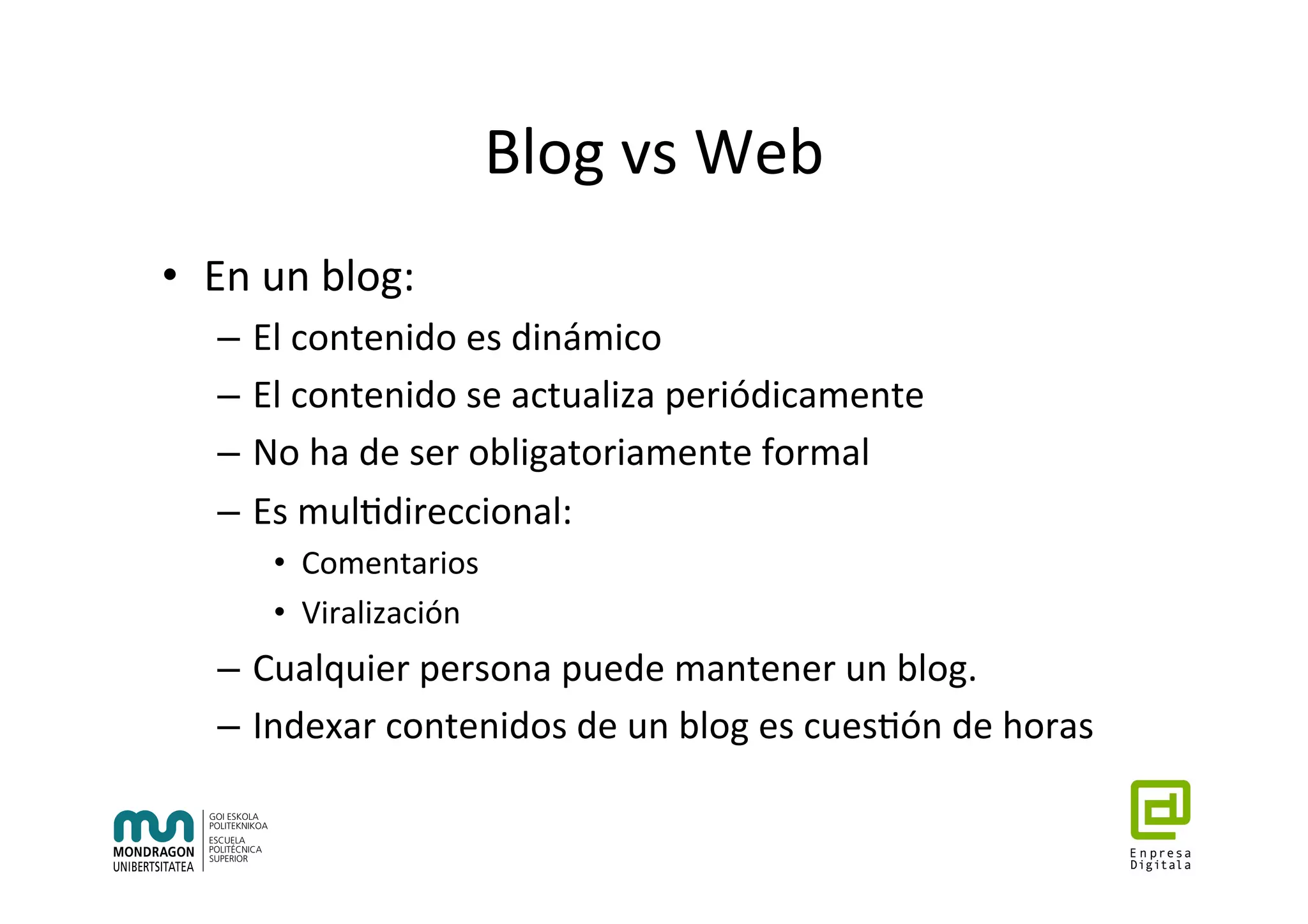 Blog vs Web

• En un blog:
– El contenido es dinámico
– El contenido se actualiza periódicamente
– No ha de ser obligatoriamente formal
– Es multidireccional:
• Comentarios
• Viralización
– Cualquier persona puede mantener un blog.
– Indexar contenidos de un blog es cuestión de horas

MONDRAGON UNIBERTSITATEA
GOI ESKOLA POLITEKNIKOA
ESCUELA POLITÉCNICA SUPERIOR

Enpresa Digitala